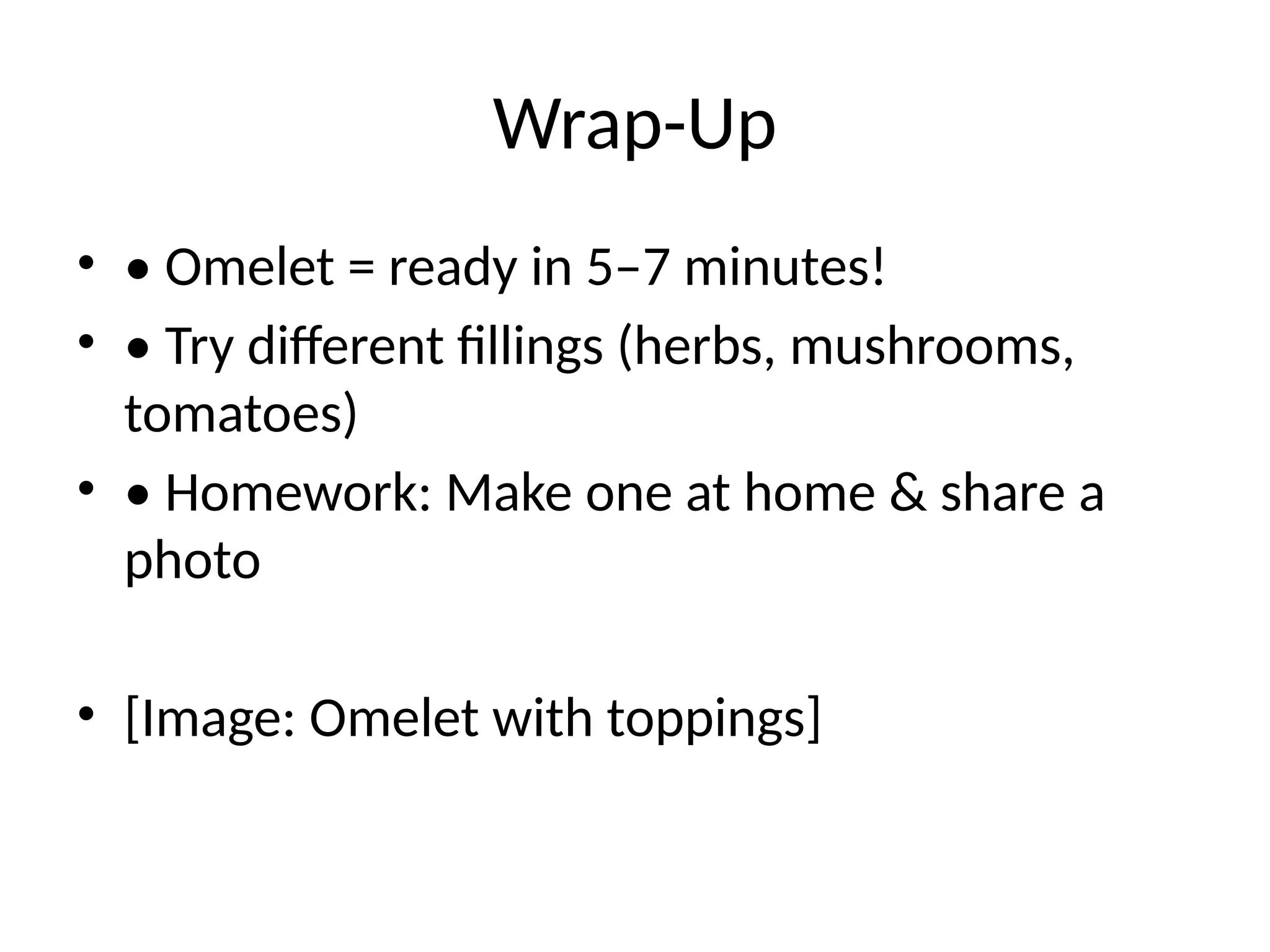 Wrap-Up

• • Omelet = ready in 5–7 minutes!
• • Try different fillings (herbs, mushrooms, tomatoes)
• • Homework: Make one at home & share a photo

• [Image: Omelet with toppings]